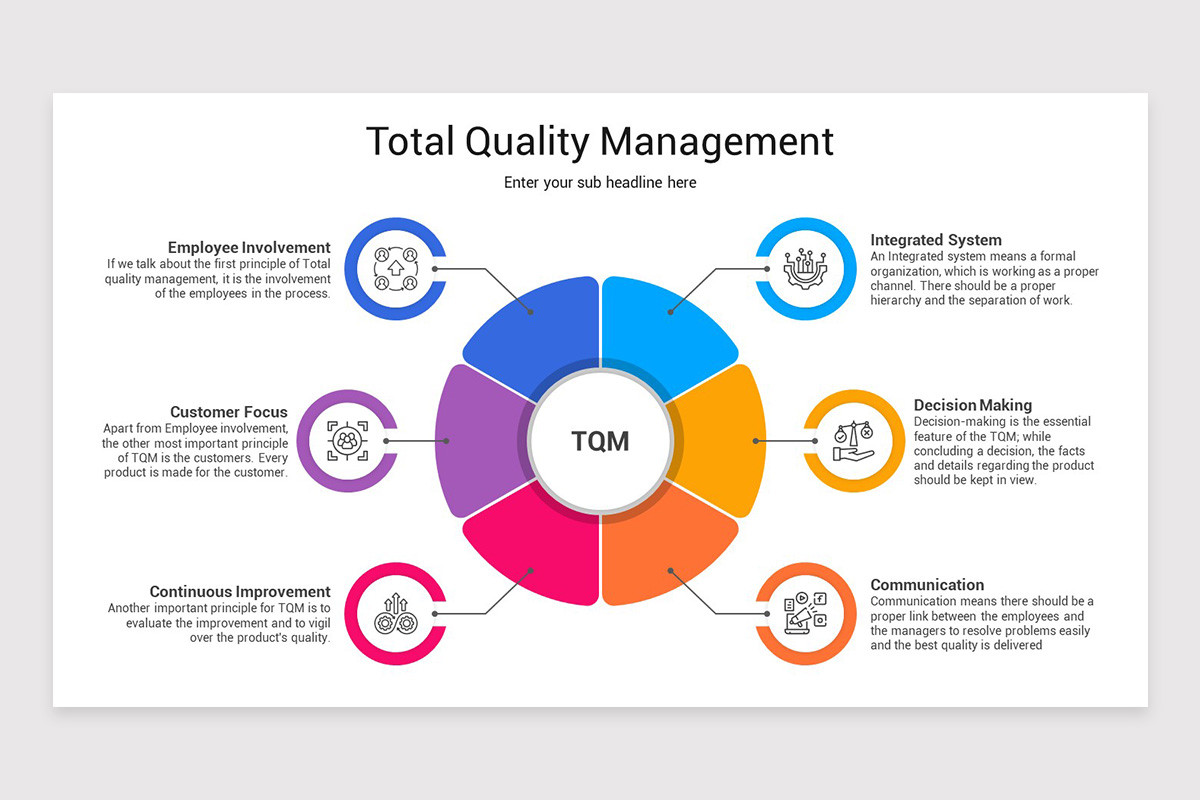 Total Quality Management

Enter your sub headline here

Employee Involvement
If we talk about the first principle of Total quality management, it is the involvement of the employees in the process.

Customer Focus
Apart from Employee involvement, the other most important principle of TQM is the customers. Every product is made for the customer.

Continuous Improvement
Another important principle for TQM is to evaluate the improvement and to vigil over the product's quality.

TQM

Integrated System
An Integrated system means a formal organization, which is working as a proper channel. There should be a proper hierarchy and the separation of work.

Decision Making
Decision-making is the essential feature of the TQM; while concluding a decision, the facts and details regarding the product should be kept in view.

Communication
Communication means there should be a proper link between the employees and the managers to resolve problems easily and the best quality is delivered